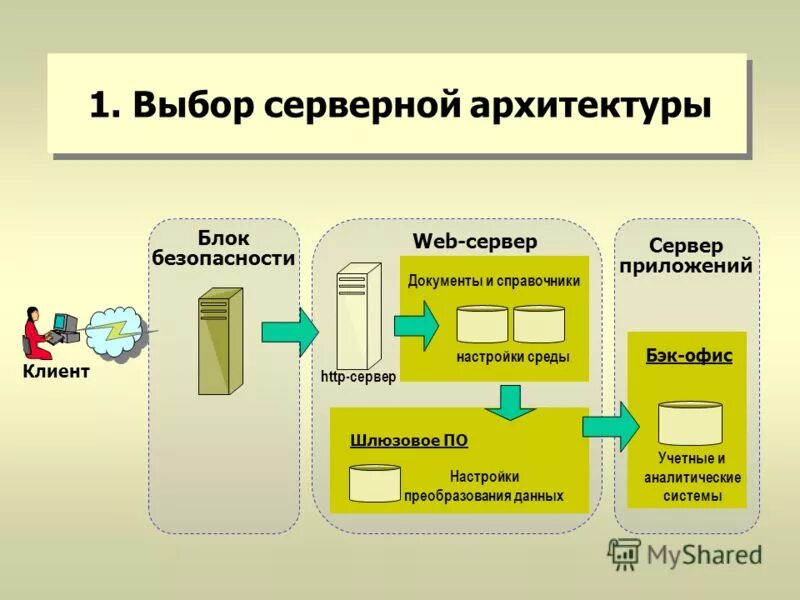 1. Выбор серверной архитектуры

Клиент

Блок безопасности

Web-сервер

http-сервер

Документы и справочники

настройки среды

Шлюзовое ПО

Настройки преобразования данных

Сервер приложений

Бэк-офис

Учетные и аналитические системы

MyShared